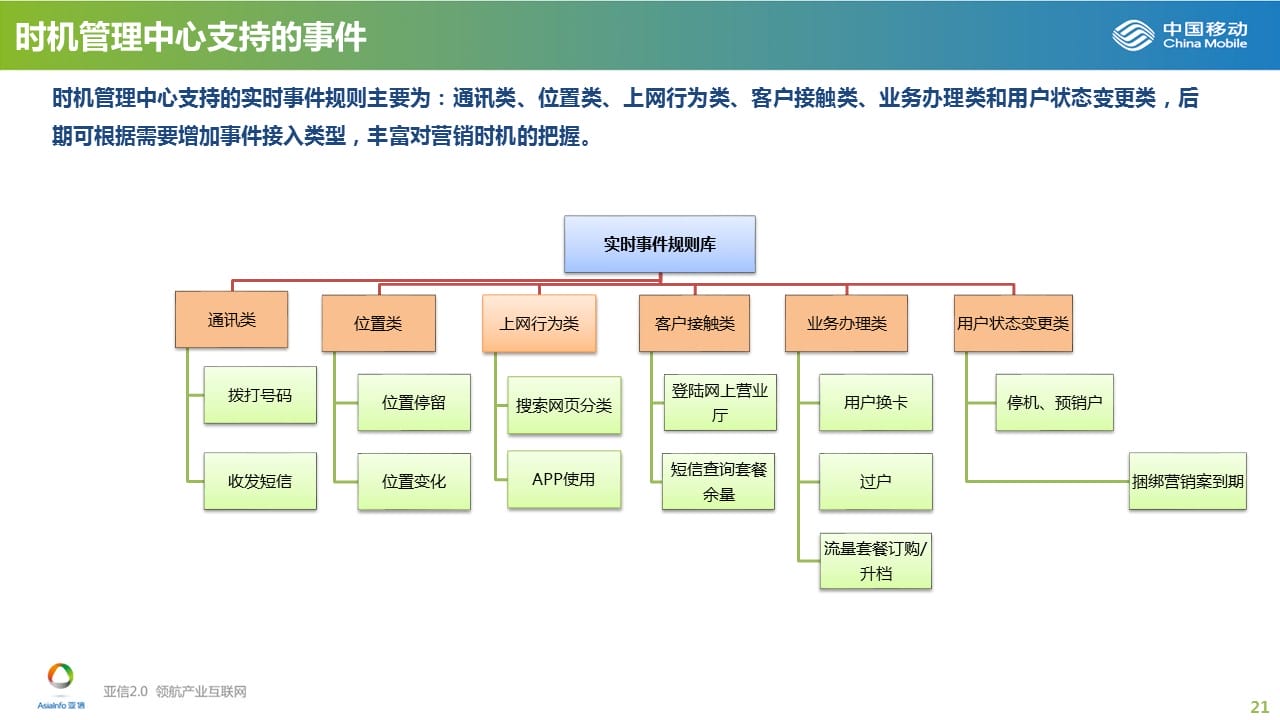 时机管理中心支持的事件

中国移动 China Mobile

时机管理中心支持的实时事件规则主要为：通讯类、位置类、上网行为类、客户接触类、业务办理类和用户状态变更类，后期可根据需要增加事件接入类型，丰富对营销时机的把握。

实时事件规则库

通讯类
拨打号码
收发短信

位置类
位置停留
位置变化

上网行为类
搜索网页分类
APP使用

客户接触类
登陆网上营业厅
短信查询套餐余量

业务办理类
用户换卡
过户
流量套餐订购/升档

用户状态变更类
停机、预销户
捆绑营销案到期

AsiaInfo 亚信

亚信2.0 领航产业互联网

21